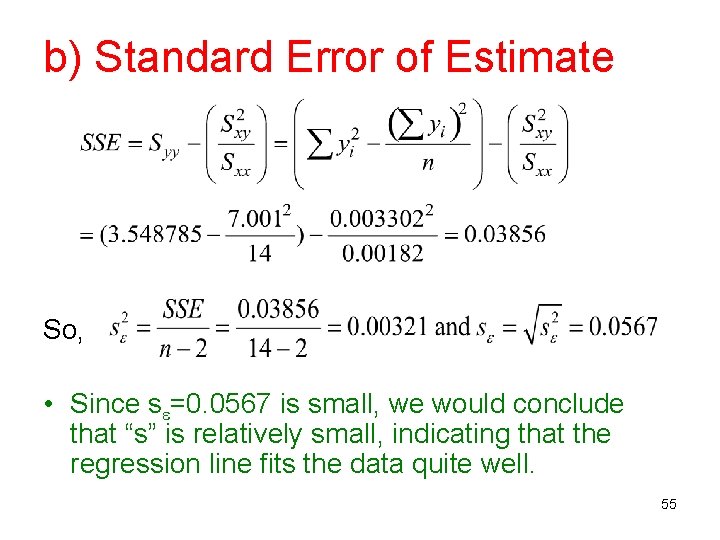 b) Standard Error of Estimate

$SSE = S_{yy} - \left(\frac{S_{xy}^2}{S_{xx}}\right) = \left(\sum y_i^2 - \frac{\left(\sum y_i\right)^2}{n}\right) - \left(\frac{S_{xy}^2}{S_{xx}}\right)$

$= (3.548785 - \frac{7.001^2}{14}) - \frac{0.003302^2}{0.00182} = 0.03856$

So, $s_\varepsilon^2 = \frac{SSE}{n-2} = \frac{0.03856}{14-2} = 0.00321$ and $s_\varepsilon = \sqrt{s_\varepsilon^2} = 0.0567$

• Since $s_\varepsilon$=0.0567 is small, we would conclude that “s” is relatively small, indicating that the regression line fits the data quite well.

55